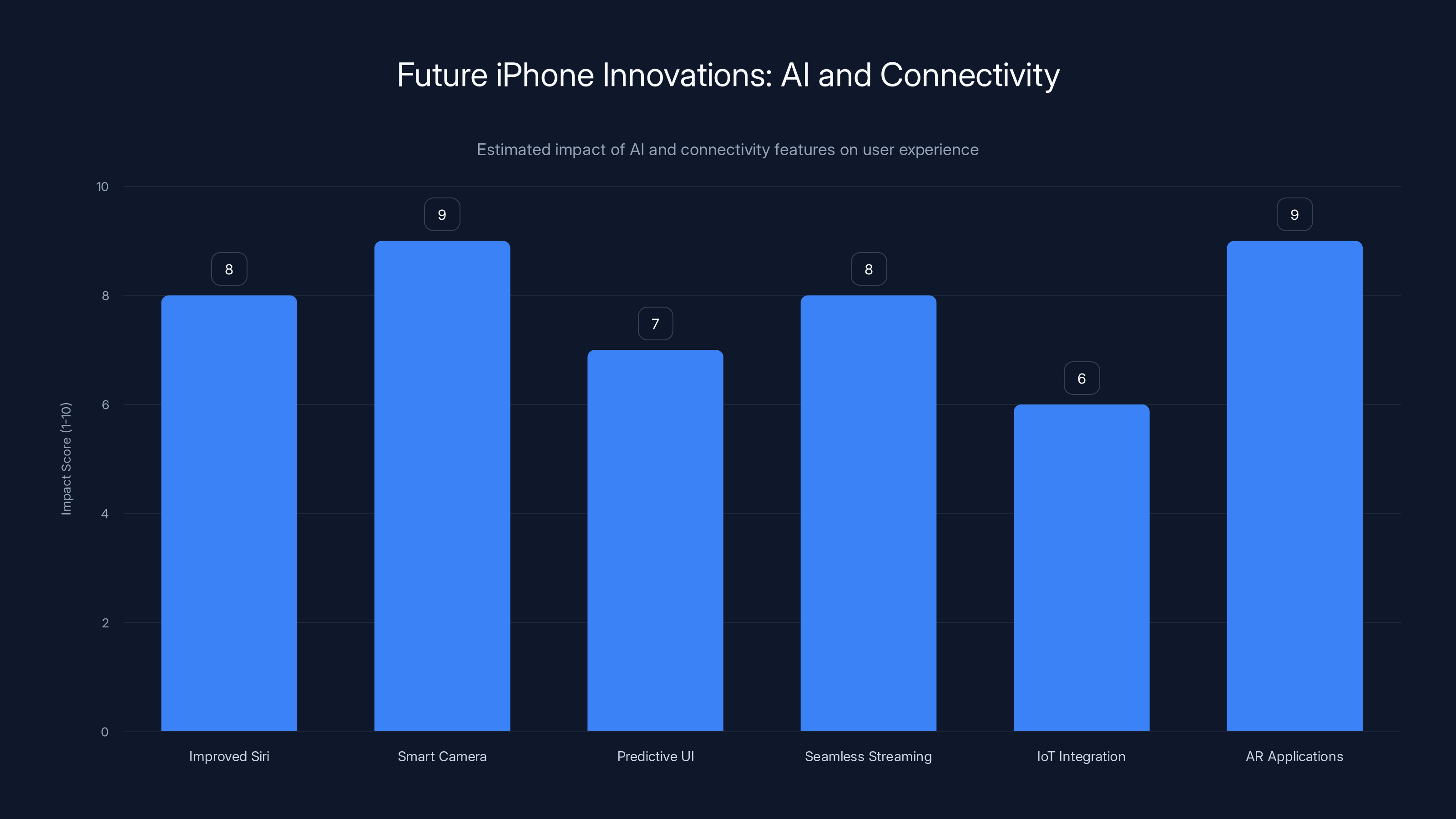 Future iPhone Innovations: AI and Connectivity

Estimated impact of AI and connectivity features on user experience

Impact Score (1-10)

10
8
6
4
2
0

8
9
7
8
6
9

Improved Siri
Smart Camera
Predictive UI
Seamless Streaming
IoT Integration
AR Applications